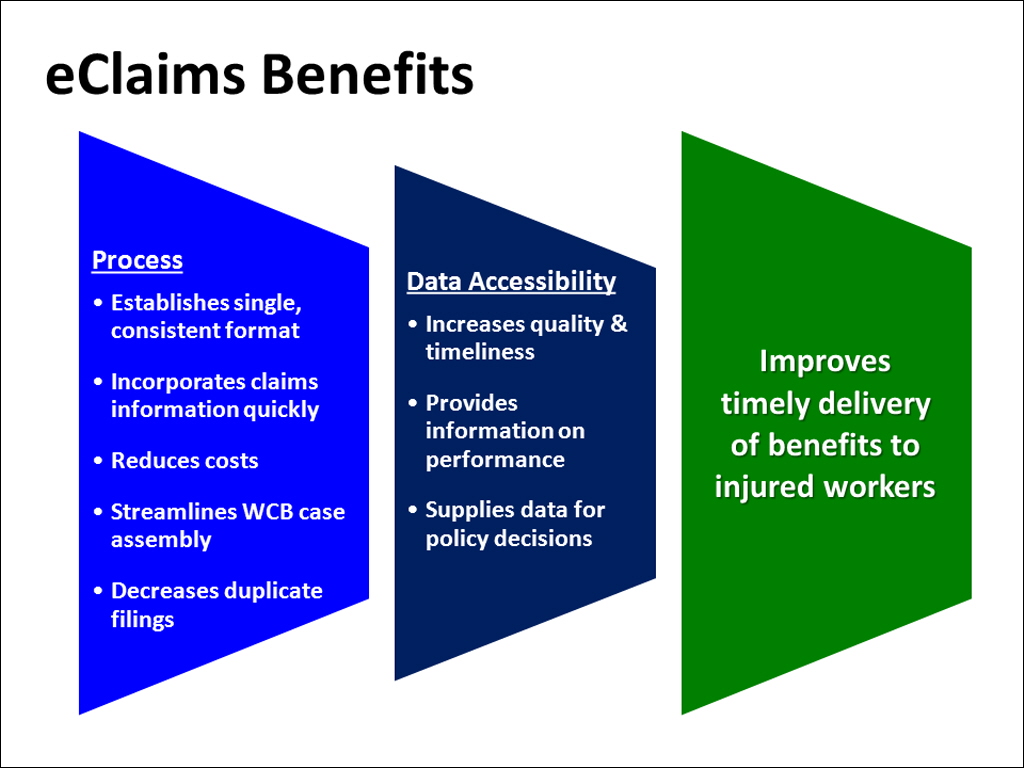 eClaims Benefits

Process

• Establishes single, consistent format

• Incorporates claims information quickly

• Reduces costs

• Streamlines WCB case assembly

• Decreases duplicate filings

Data Accessibility

• Increases quality & timeliness

• Provides information on performance

• Supplies data for policy decisions

Improves timely delivery of benefits to injured workers